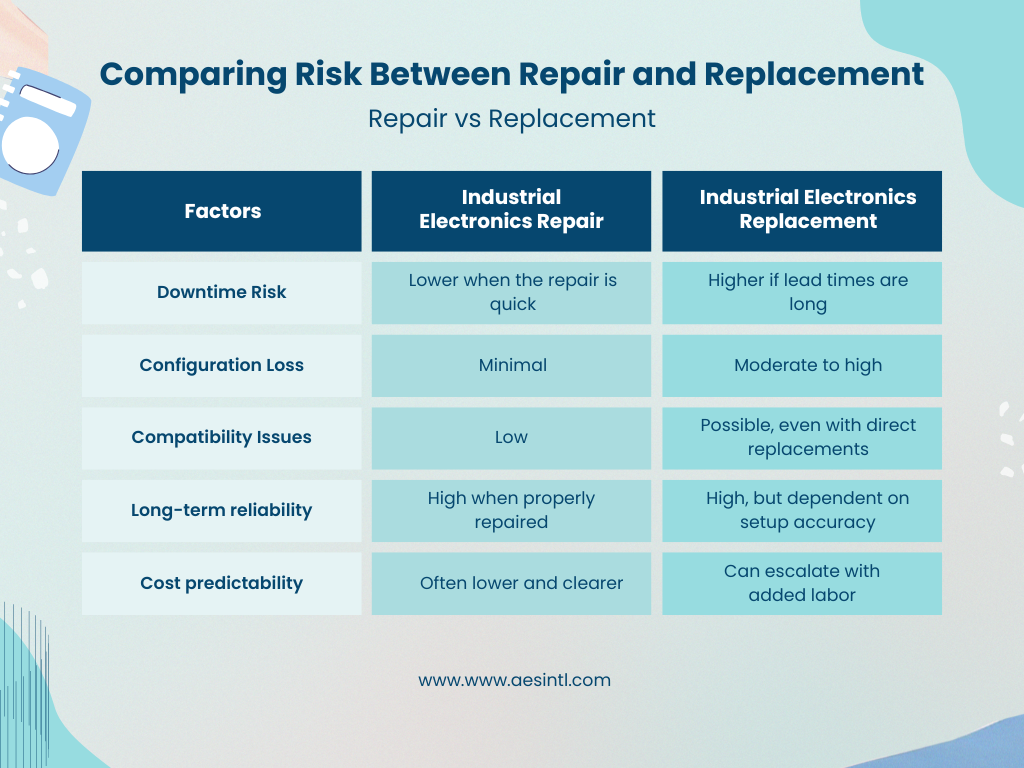 Comparing Risk Between Repair and Replacement

Repair vs Replacement

| Factors | Industrial Electronics Repair | Industrial Electronics Replacement |
|---|---|---|
| Downtime Risk | Lower when the repair is quick | Higher if lead times are long |
| Configuration Loss | Minimal | Moderate to high |
| Compatibility Issues | Low | Possible, even with direct replacements |
| Long-term reliability | High when properly repaired | High, but dependent on setup accuracy |
| Cost predictability | Often lower and clearer | Can escalate with added labor |

www.www.aesintl.com